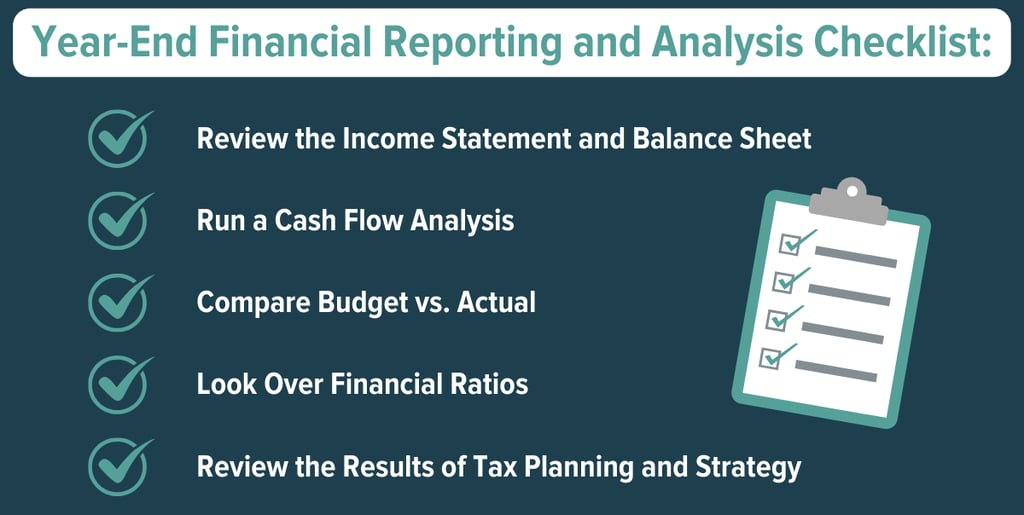 Year-End Financial Reporting and Analysis Checklist:

Review the Income Statement and Balance Sheet

Run a Cash Flow Analysis

Compare Budget vs. Actual

Look Over Financial Ratios

Review the Results of Tax Planning and Strategy